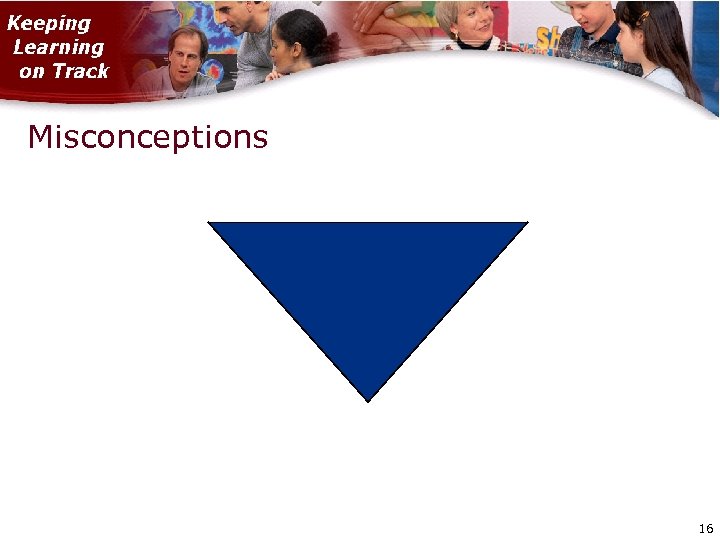 Keeping Learning on Track

Misconceptions

16